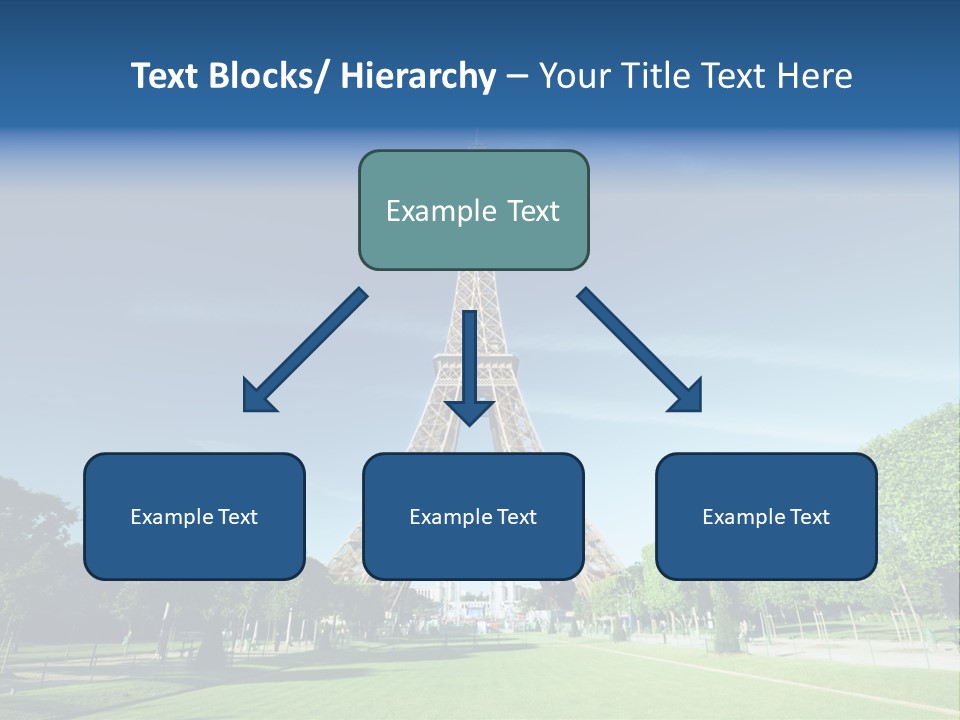 Text Blocks/ Hierarchy – Your Title Text Here

Example Text

Example Text

Example Text

Example Text